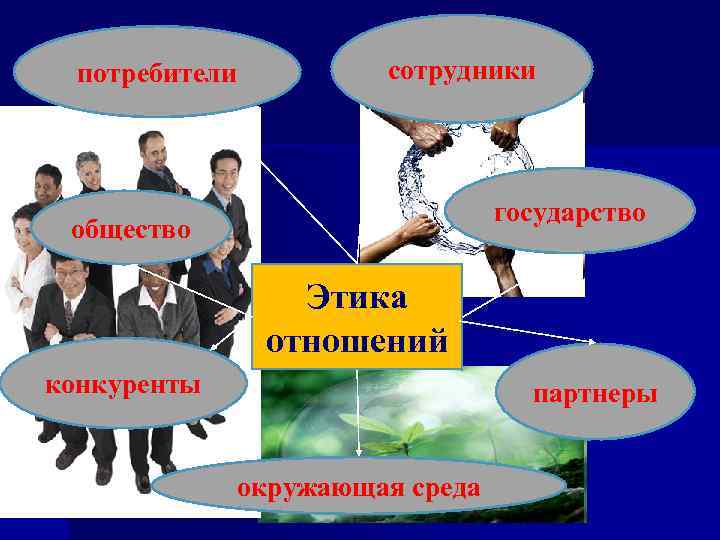 потребители

сотрудники

общество

государство

Этика отношений

конкуренты

партнеры

окружающая среда